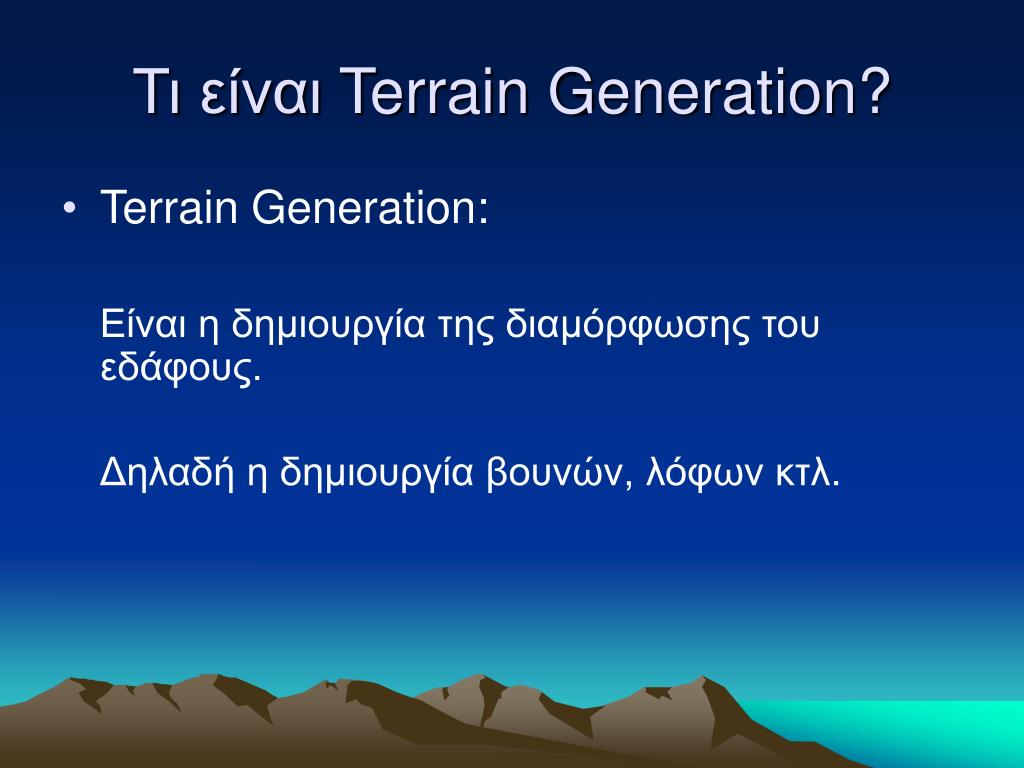 Τι είναι Terrain Generation?

• Terrain Generation:

Είναι η δημιουργία της διαμόρφωσης του εδάφους.

Δηλαδή η δημιουργία βουνών, λόφων κτλ.